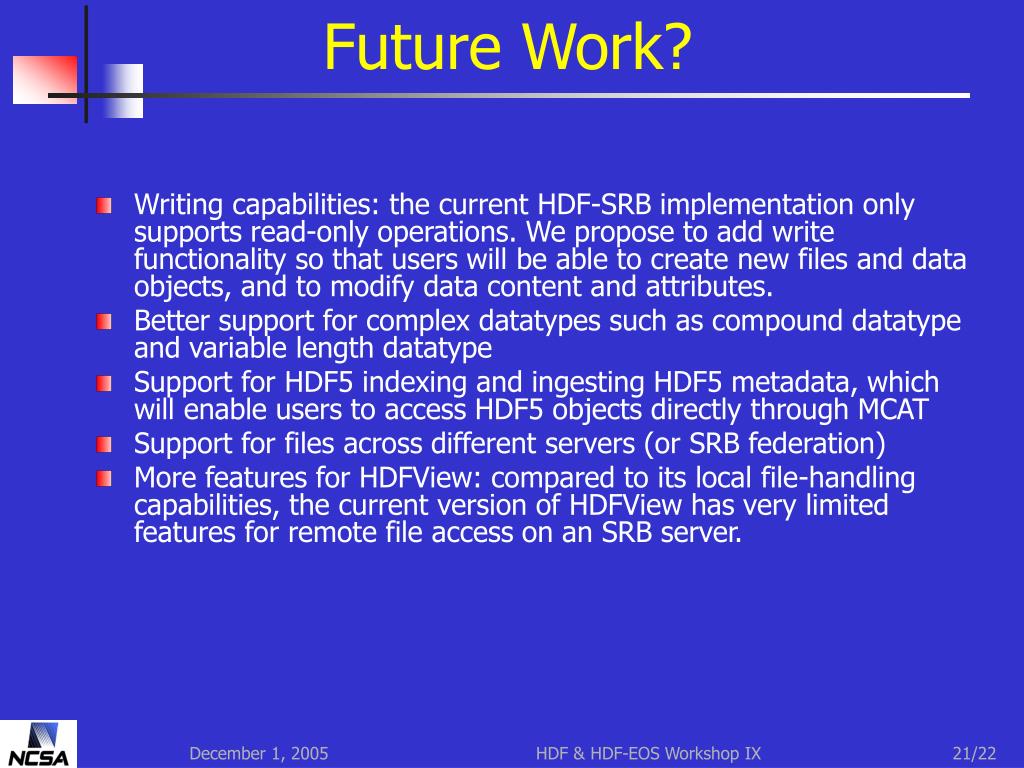 Future Work?

Writing capabilities: the current HDF-SRB implementation only supports read-only operations. We propose to add write functionality so that users will be able to create new files and data objects, and to modify data content and attributes.

Better support for complex datatypes such as compound datatype and variable length datatype

Support for HDF5 indexing and ingesting HDF5 metadata, which will enable users to access HDF5 objects directly through MCAT

Support for files across different servers (or SRB federation)

More features for HDFView: compared to its local file-handling capabilities, the current version of HDFView has very limited features for remote file access on an SRB server.

NCSA

December 1, 2005

HDF & HDF-EOS Workshop IX

21/22